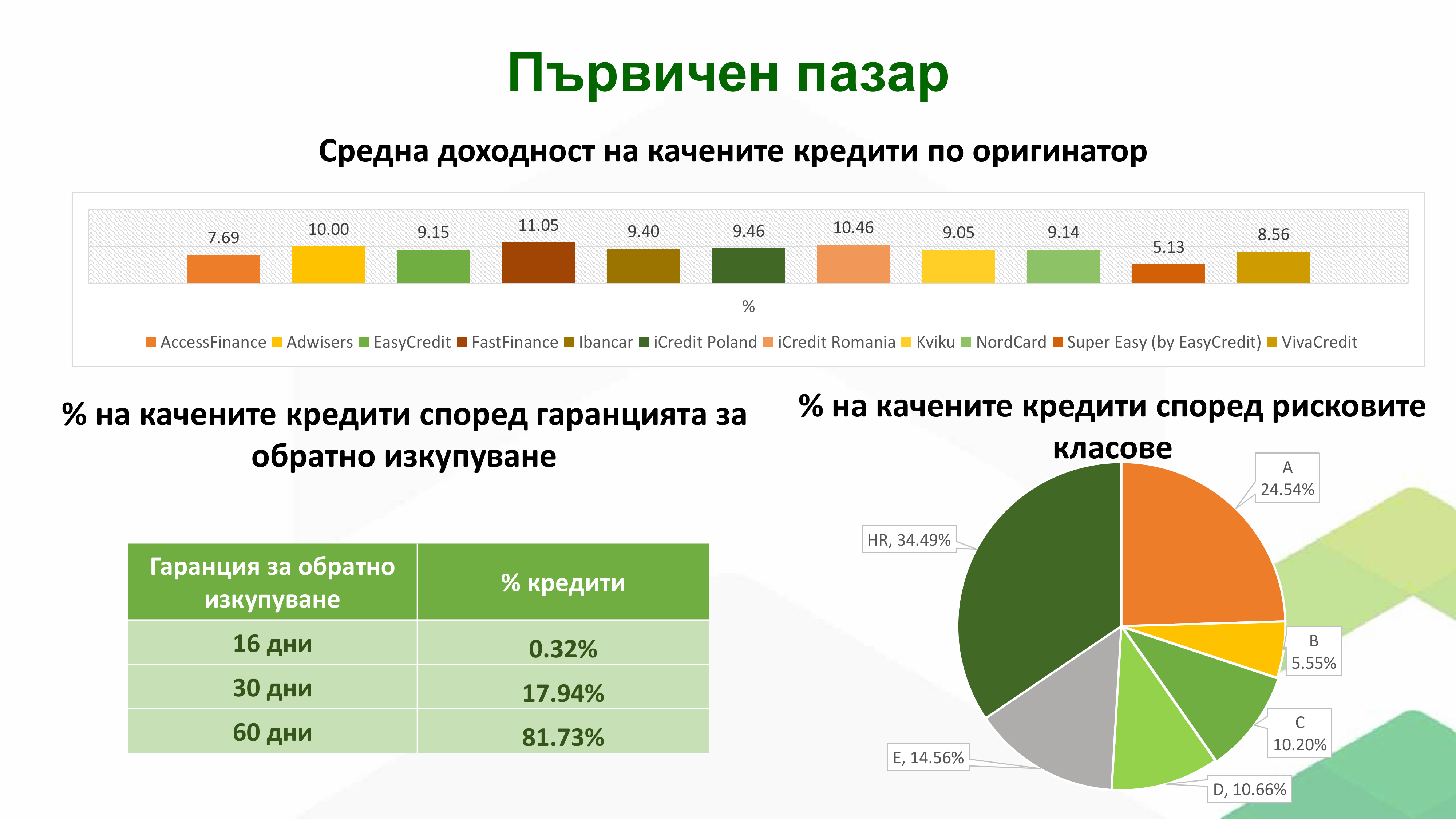 Първичен пазар

Средна доходност на качените кредити по оригинатор

7.69 10.00 9.15 11.05 9.40 9.46 10.46 9.05 9.14 5.13 8.56

%

AccessFinance Adwisers EasyCredit FastFinance Ibancar iCredit Poland iCredit Romania Kviku NordCard Super Easy (by EasyCredit) VivaCredit

% на качените кредити според гаранцията за обратно изкупуване

| Гаранция за обратно изкупуване | % кредити |
|---|---|
| 16 дни | 0.32% |
| 30 дни | 17.94% |
| 60 дни | 81.73% |

% на качените кредити според рисковите класове

A 24.54%
B 5.55%
C 10.20%
D, 10.66%
E, 14.56%
HR, 34.49%